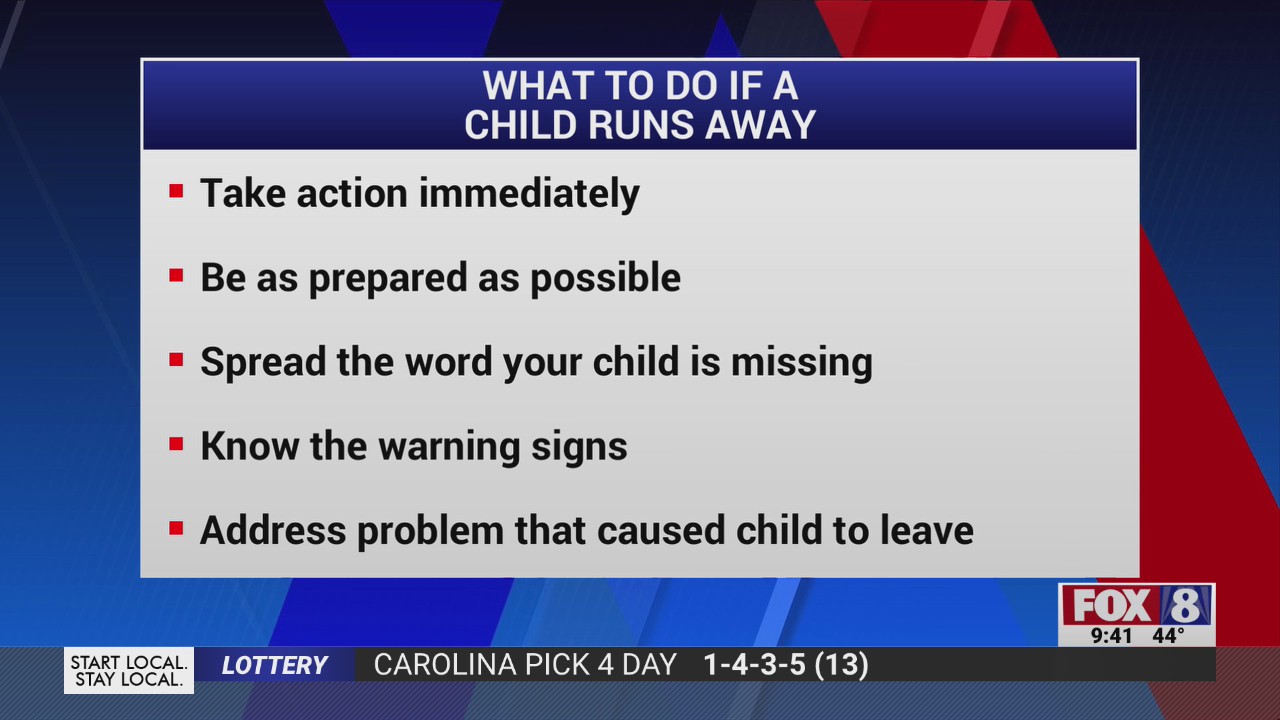 WHAT TO DO IF A CHILD RUNS AWAY

▪ Take action immediately

▪ Be as prepared as possible

▪ Spread the word your child is missing

▪ Know the warning signs

▪ Address problem that caused child to leave

FOX 8
9:41 44°

START LOCAL. STAY LOCAL.
LOTTERY
CAROLINA PICK 4 DAY 1-4-3-5 (13)